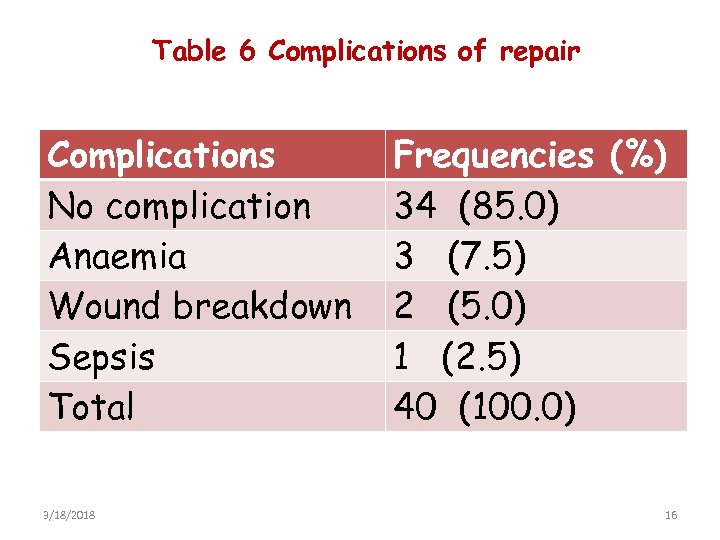 Table 6 Complications of repair

| Complications | Frequencies (%) |
|---|---|
| No complication | 34 (85.0) |
| Anaemia | 3 (7.5) |
| Wound breakdown | 2 (5.0) |
| Sepsis | 1 (2.5) |
| Total | 40 (100.0) |

3/18/2018

16